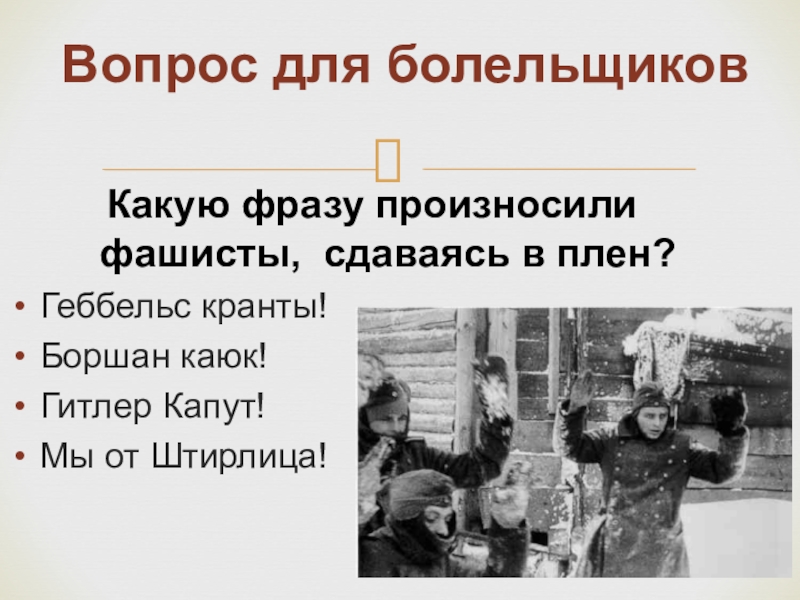 Вопрос для болельщиков

Какую фразу произносили фашисты, сдаваясь в плен?

• Геббельс кранты!
• Боршан каюк!
• Гитлер Капут!
• Мы от Штирлица!